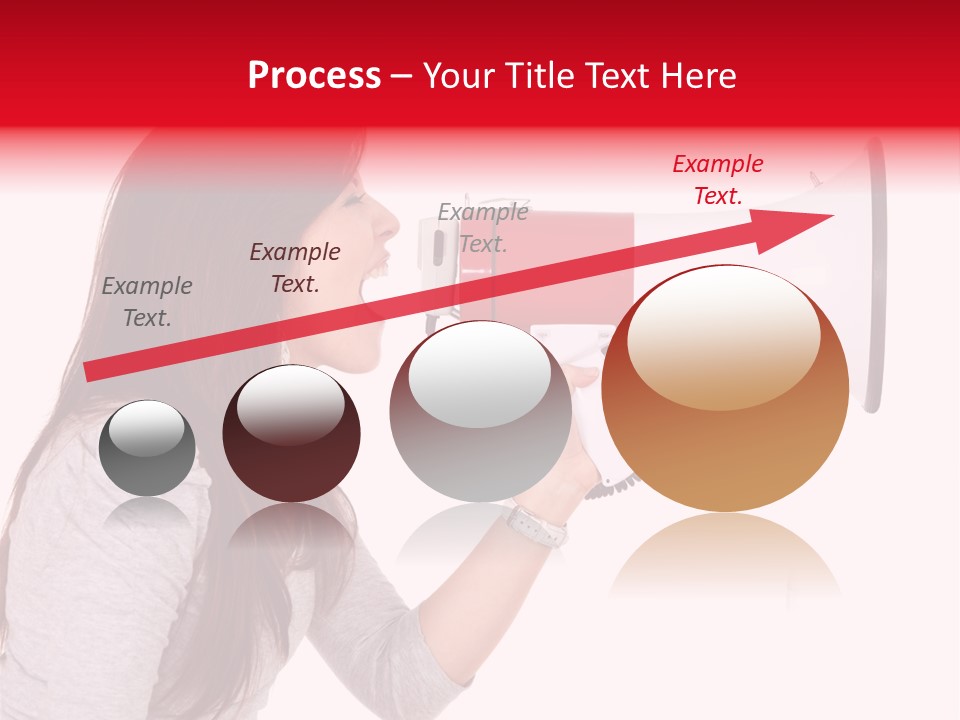 Process – Your Title Text Here

Example Text.

Example Text.

Example Text.

Example Text.